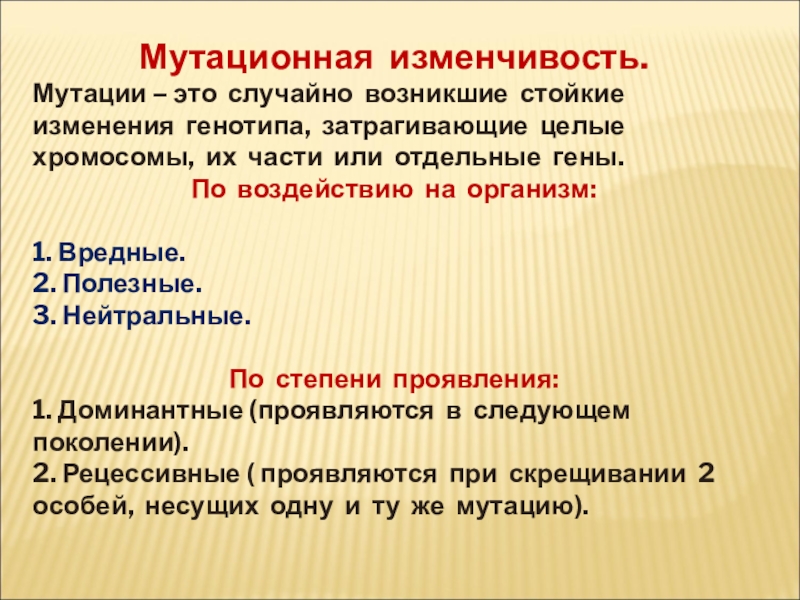 Мутационная изменчивость.

Мутации – это случайно возникшие стойкие изменения генотипа, затрагивающие целые хромосомы, их части или отдельные гены.

По воздействию на организм:

1. Вредные.
2. Полезные.
3. Нейтральные.

По степени проявления:
1. Доминантные (проявляются в следующем поколении).
2. Рецессивные ( проявляются при скрещивании 2 особей, несущих одну и ту же мутацию).